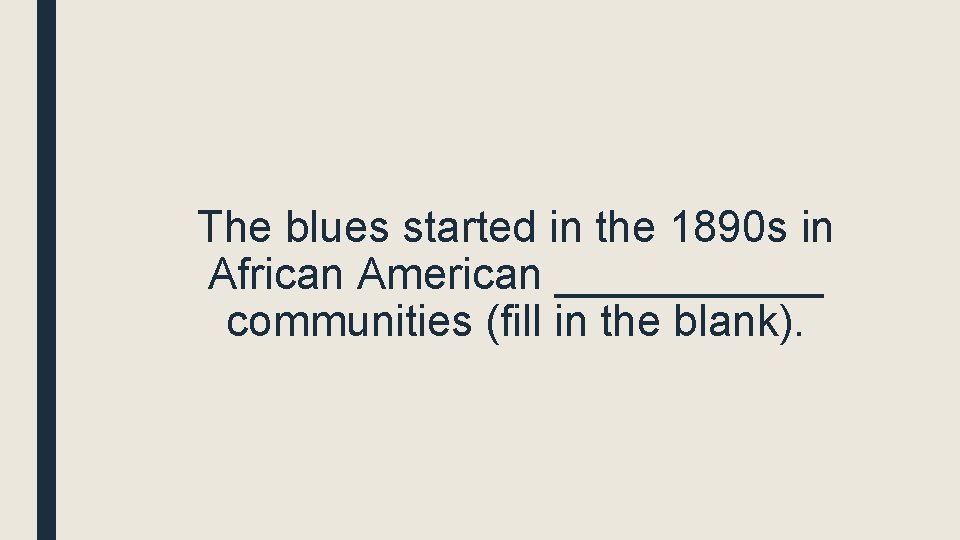 The blues started in the 1890s in African American ____________ communities (fill in the blank).